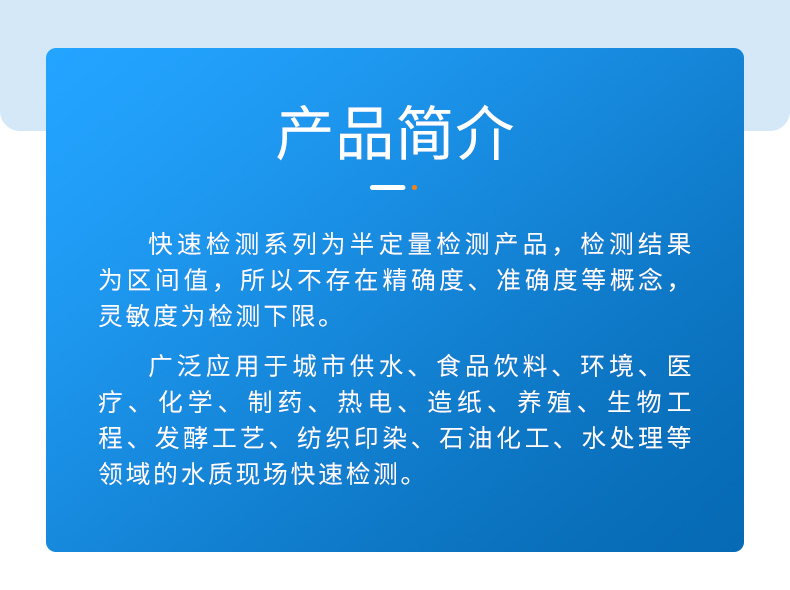 产品简介

快速检测系列为半定量检测产品，检测结果为区间值，所以不存在精确度、准确度等概念，灵敏度为检测下限。

广泛应用于城市供水、食品饮料、环境、医疗、化学、制药、热电、造纸、养殖、生物工程、发酵工艺、纺织印染、石油化工、水处理等领域的水质现场快速检测。